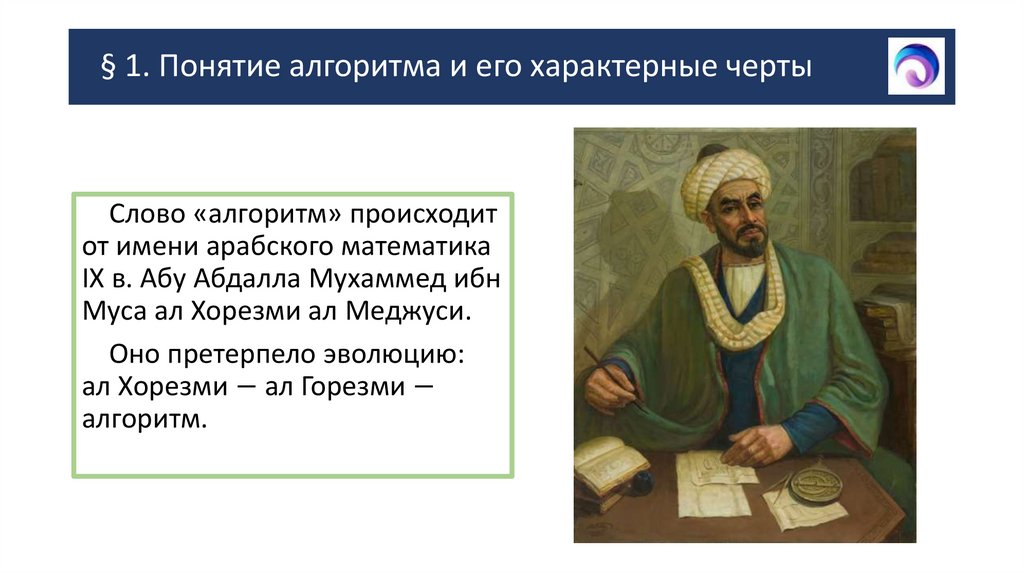 § 1. Понятие алгоритма и его характерные черты

Слово «алгоритм» происходит от имени арабского математика IX в. Абу Абдалла Мухаммед ибн Муса ал Хорезми ал Меджуси.

Оно претерпело эволюцию: ал Хорезми — ал Горезми — алгоритм.